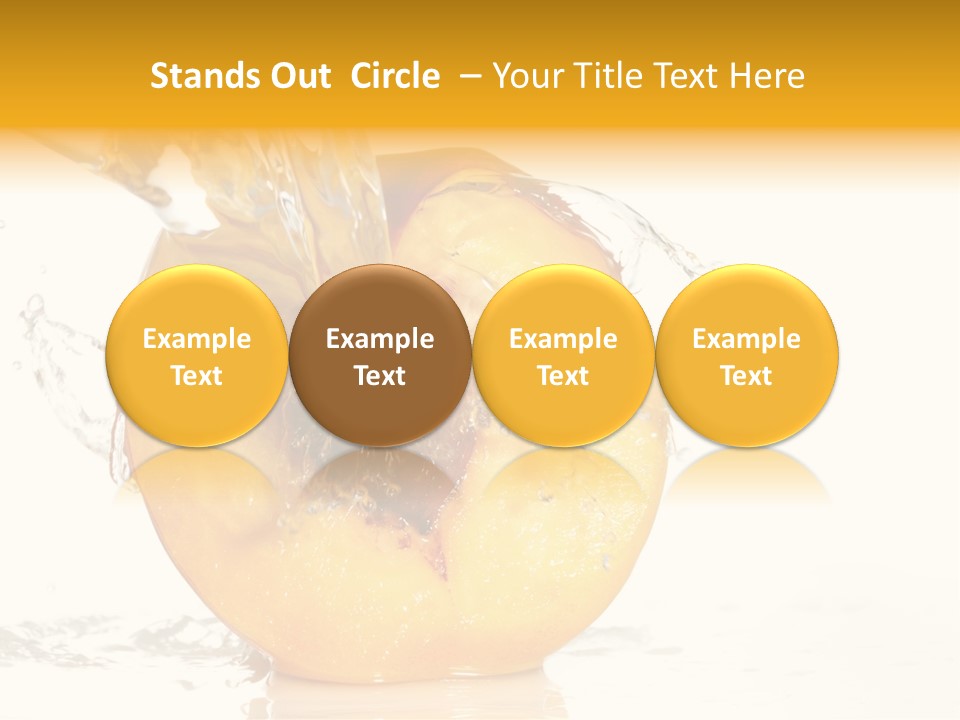 Stands Out Circle – Your Title Text Here

Example Text

Example Text

Example Text

Example Text